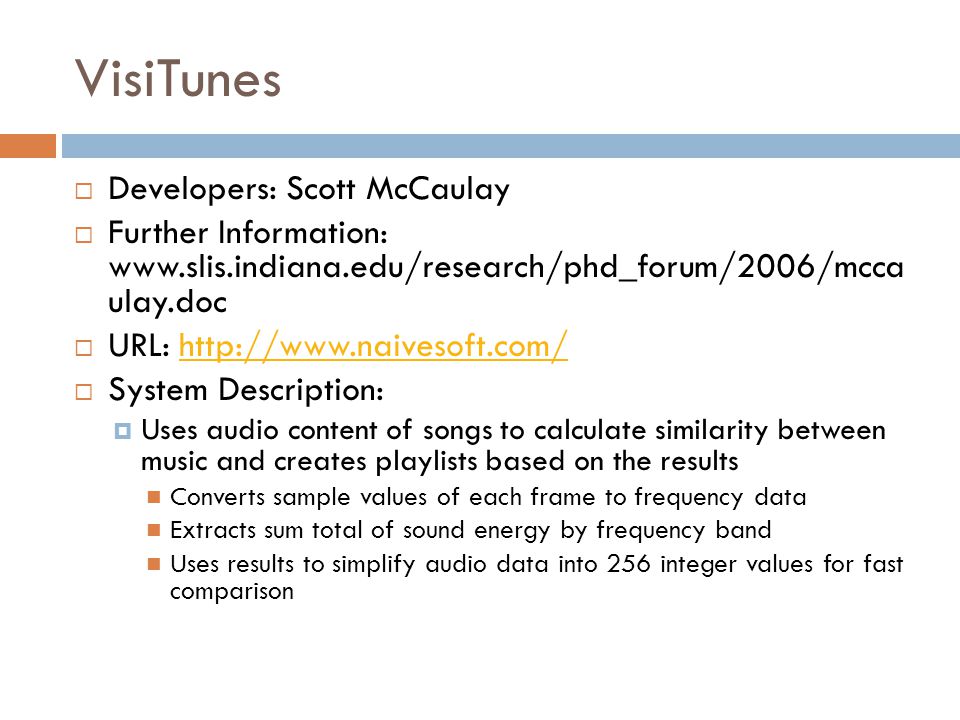 VisiTunes

Developers: Scott McCaulay

Further Information: www.slis.indiana.edu/research/phd_forum/2006/mccaulay.doc

URL: http://www.naivesoft.com/

System Description:

Uses audio content of songs to calculate similarity between music and creates playlists based on the results

Converts sample values of each frame to frequency data

Extracts sum total of sound energy by frequency band

Uses results to simplify audio data into 256 integer values for fast comparison